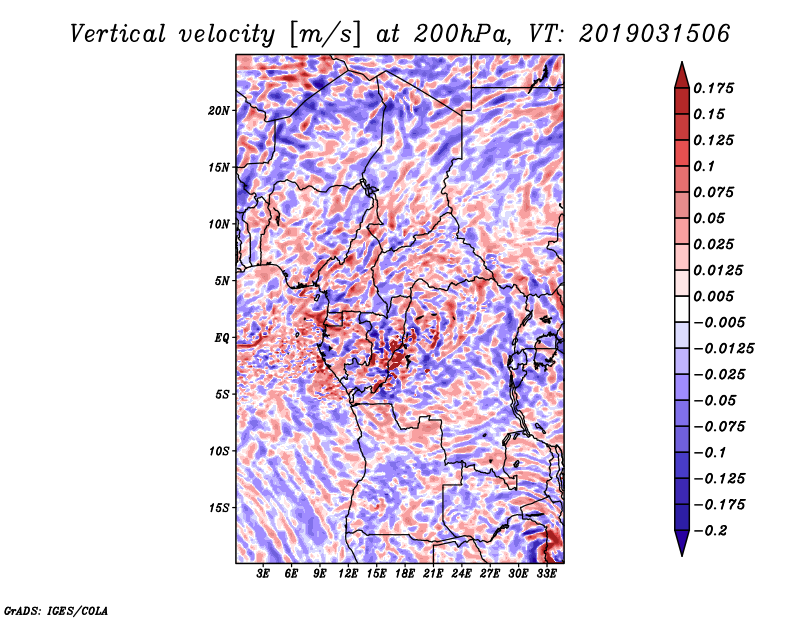 Vertical velocity [m/s] at 200hPa, VT: 2019031506

20N
15N
10N
5N
EQ
5S
10S
15S

3E 6E 9E 12E 15E 18E 21E 24E 27E 30E 33E

0.175
0.15
0.125
0.1
0.075
0.05
0.025
0.0125
0.005
−0.005
−0.0125
−0.025
−0.05
−0.075
−0.1
−0.125
−0.175
−0.2

GrADS: IGES/COLA